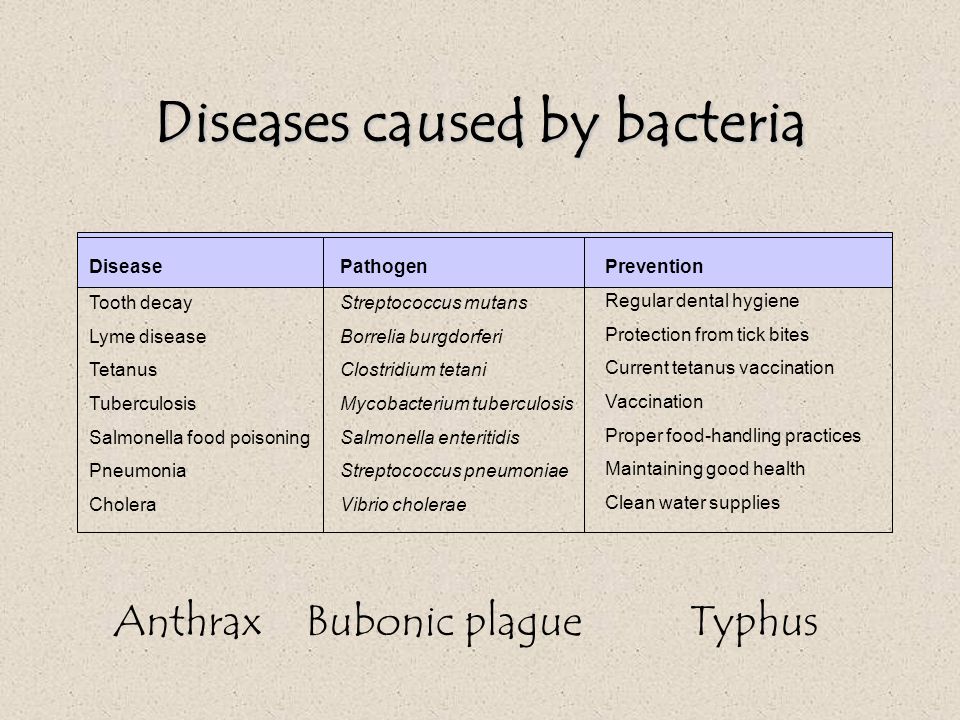 Diseases caused by bacteria

| Disease | Pathogen | Prevention |
|---|---|---|
| Tooth decay | Streptococcus mutans | Regular dental hygiene |
| Lyme disease | Borrelia burgdorferi | Protection from tick bites |
| Tetanus | Clostridium tetani | Current tetanus vaccination |
| Tuberculosis | Mycobacterium tuberculosis | Vaccination |
| Salmonella food poisoning | Salmonella enteritidis | Proper food-handling practices |
| Pneumonia | Streptococcus pneumoniae | Maintaining good health |
| Cholera | Vibrio cholerae | Clean water supplies |

Anthrax Bubonic plague Typhus